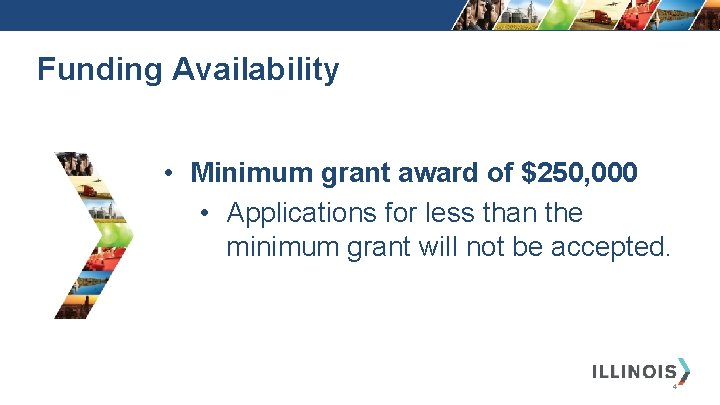 Funding Availability

• Minimum grant award of \$250,000
  • Applications for less than the minimum grant will not be accepted.

ILLINOIS

4